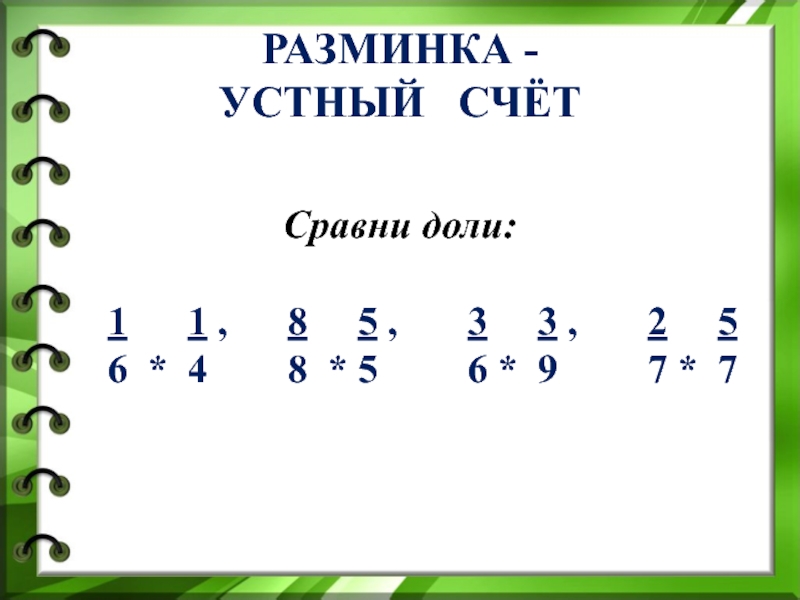 РАЗМИНКА -
УСТНЫЙ СЧЁТ

Сравни доли:

$\frac{1}{6} * \frac{1}{4}$, $\frac{8}{8} * \frac{5}{5}$, $\frac{3}{6} * \frac{3}{9}$, $\frac{2}{7} * \frac{5}{7}$